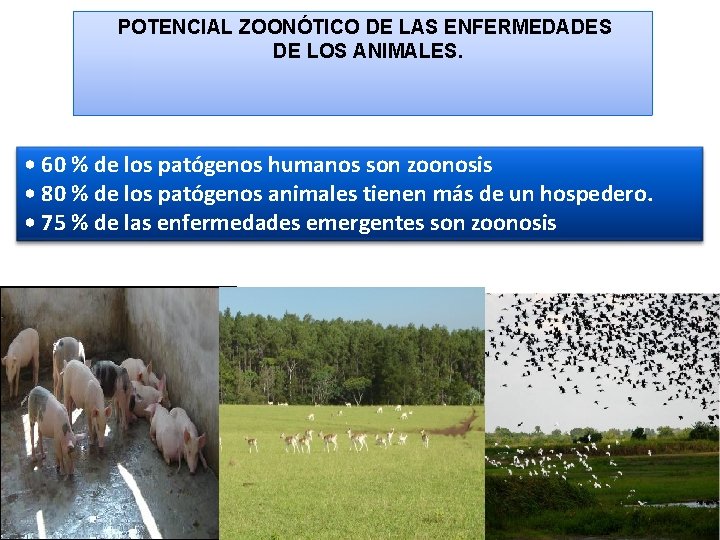 POTENCIAL ZOONÓTICO DE LAS ENFERMEDADES DE LOS ANIMALES.

• 60 % de los patógenos humanos son zoonosis
• 80 % de los patógenos animales tienen más de un hospedero.
• 75 % de las enfermedades emergentes son zoonosis